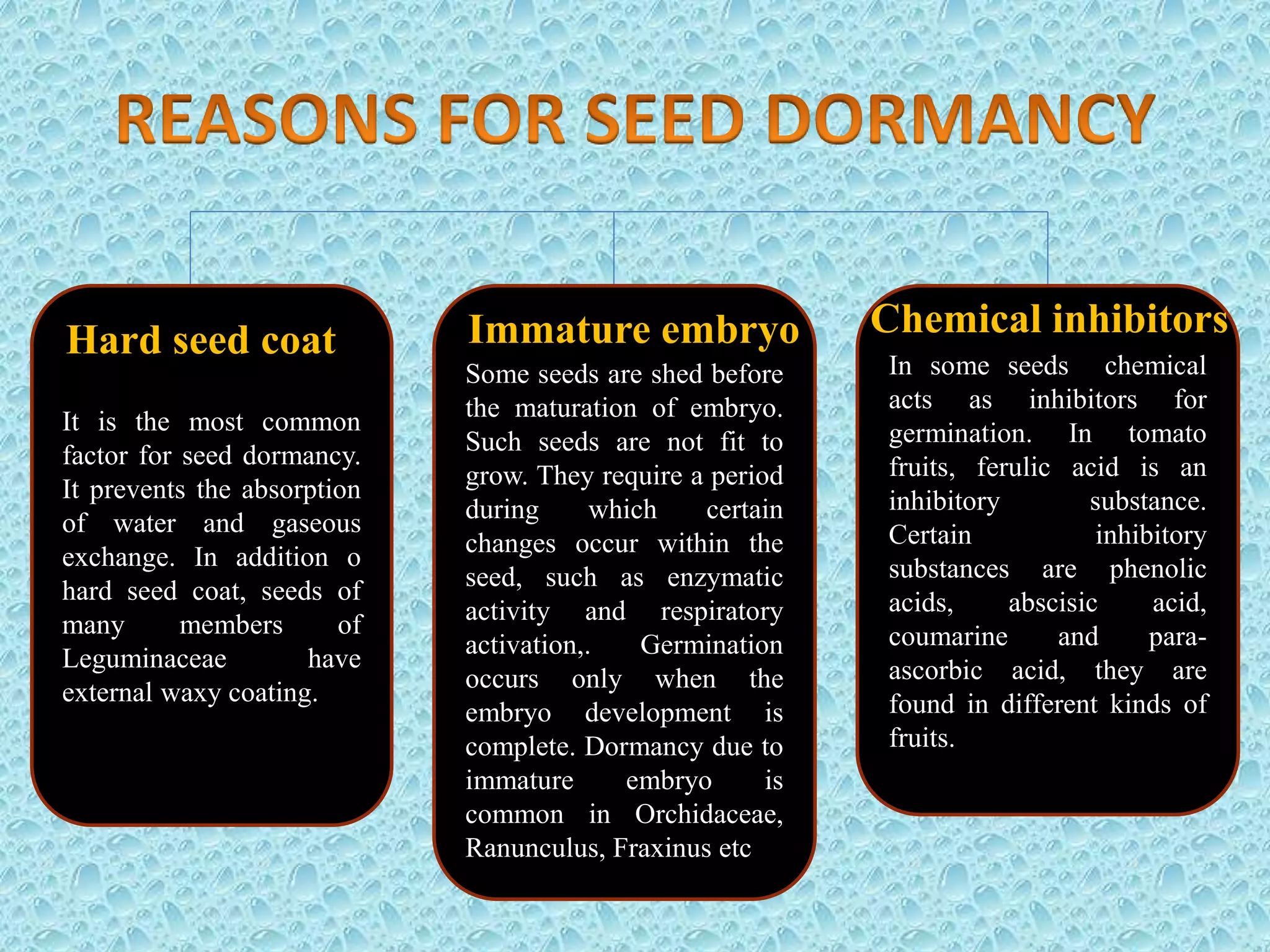 REASONS FOR SEED DORMANCY

Hard seed coat

It is the most common factor for seed dormancy. It prevents the absorption of water and gaseous exchange. In addition o hard seed coat, seeds of many members of Leguminaceae have external waxy coating.

Immature embryo

Some seeds are shed before the maturation of embryo. Such seeds are not fit to grow. They require a period during which certain changes occur within the seed, such as enzymatic activity and respiratory activation,. Germination occurs only when the embryo development is complete. Dormancy due to immature embryo is common in Orchidaceae, Ranunculus, Fraxinus etc

Chemical inhibitors

In some seeds chemical acts as inhibitors for germination. In tomato fruits, ferulic acid is an inhibitory substance. Certain inhibitory substances are phenolic acids, abscisic acid, coumarine and para-ascorbic acid, they are found in different kinds of fruits.